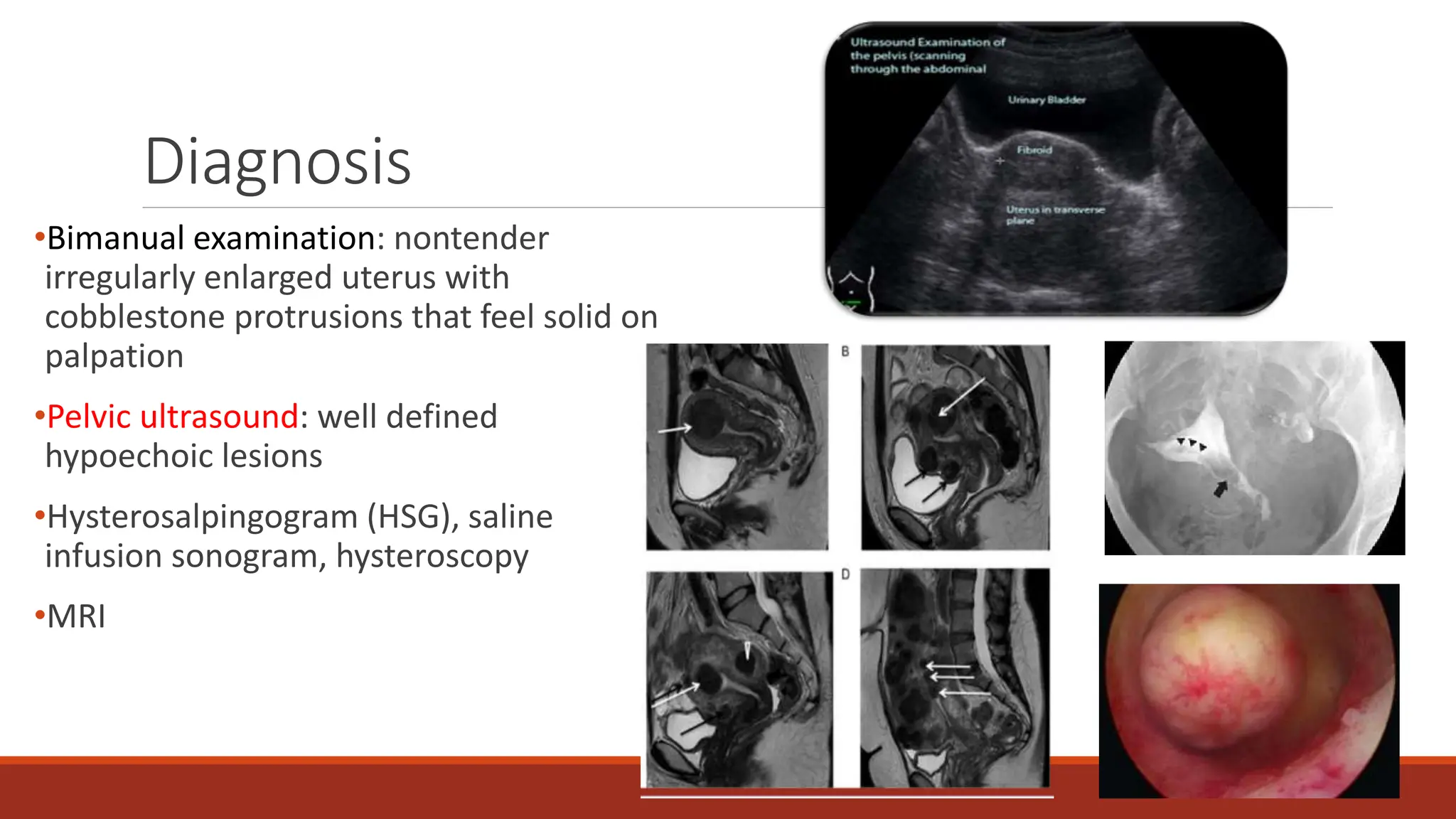 Diagnosis

•Bimanual examination: nontender irregularly enlarged uterus with cobblestone protrusions that feel solid on palpation

•Pelvic ultrasound: well defined hypoechoic lesions

•Hysterosalpingogram (HSG), saline infusion sonogram, hysteroscopy

•MRI

Ultrasound Examination of the pelvis (scanning through the abdominal

Urinary Bladder

Fibroid

Uterus in transverse plane

B

D